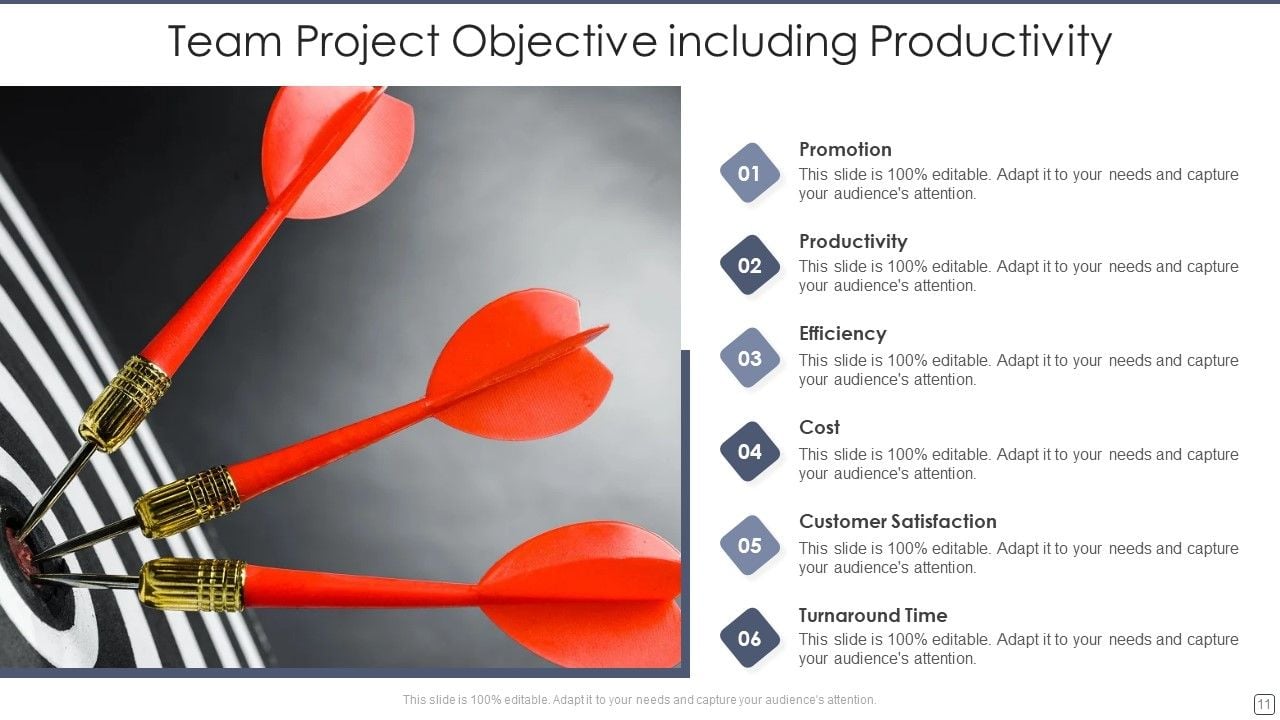 Team Project Objective including Productivity

01
Promotion
This slide is 100% editable. Adapt it to your needs and capture your audience's attention.

02
Productivity
This slide is 100% editable. Adapt it to your needs and capture your audience's attention.

03
Efficiency
This slide is 100% editable. Adapt it to your needs and capture your audience's attention.

04
Cost
This slide is 100% editable. Adapt it to your needs and capture your audience's attention.

05
Customer Satisfaction
This slide is 100% editable. Adapt it to your needs and capture your audience's attention.

06
Turnaround Time
This slide is 100% editable. Adapt it to your needs and capture your audience's attention.

This slide is 100% editable. Adapt it to your needs and capture your audience's attention.

11